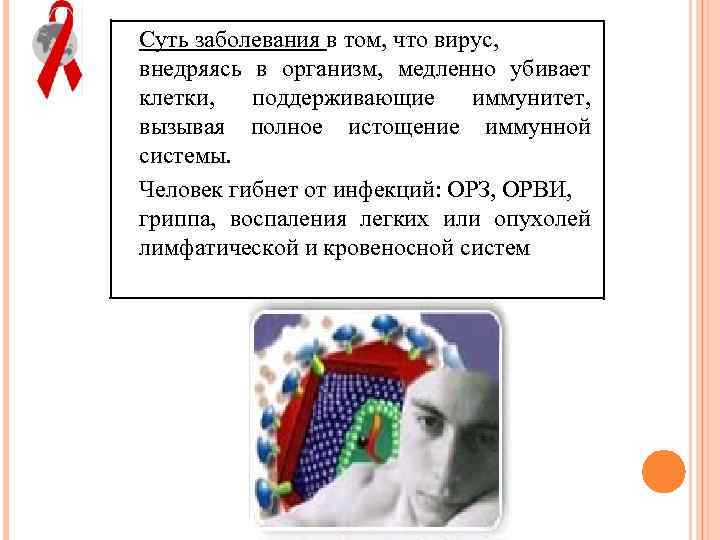 Суть заболевания в том, что вирус, внедряясь в организм, медленно убивает клетки, поддерживающие иммунитет, вызывая полное истощение иммунной системы.

Человек гибнет от инфекций: ОРЗ, ОРВИ, гриппа, воспаления легких или опухолей лимфатической и кровеносной систем